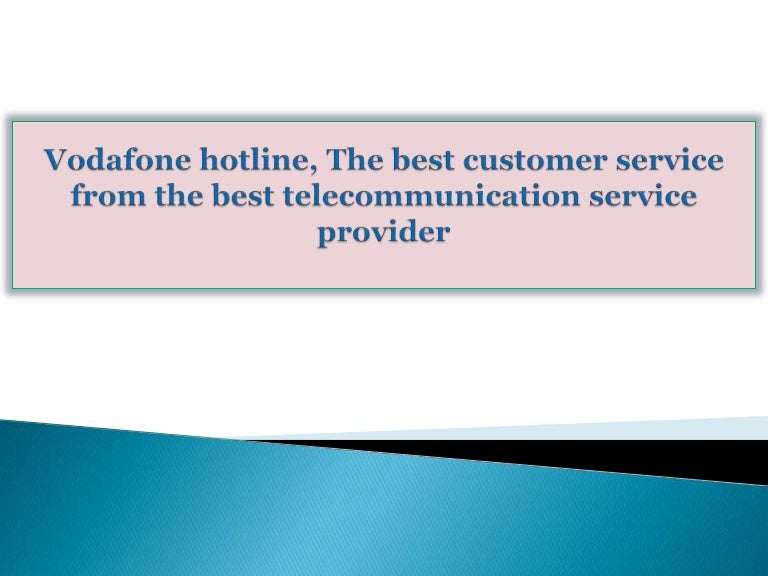 Vodafone hotline, The best customer service from the best telecommunication service provider